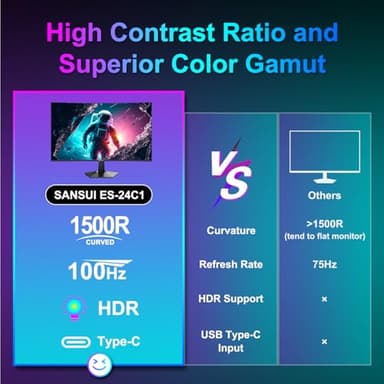 High Contrast Ratio and Superior Color Gamut

| SANSUI ES-24C1 | VS | Others |
|---|---|---|
| 1500R CURVED | Curvature | >1500R (tend to flat monitor) |
| 100Hz | Refresh Rate | 75Hz |
| HDR | HDR Support | × |
| Type-C | USB Type-C Input | × |